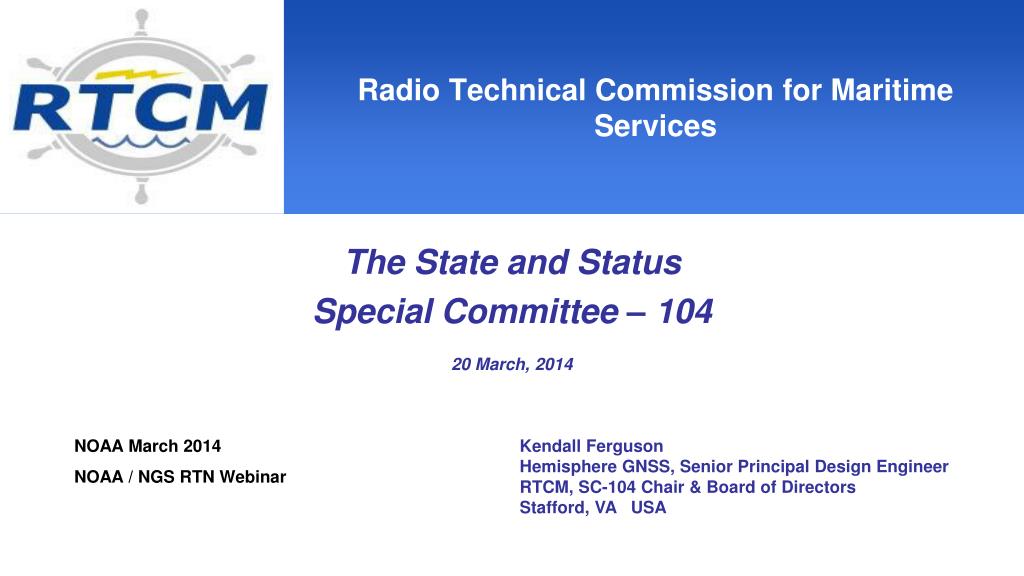 RTCM

Radio Technical Commission for Maritime Services

The State and Status
Special Committee – 104

20 March, 2014

NOAA March 2014
NOAA / NGS RTN Webinar

Kendall Ferguson
Hemisphere GNSS, Senior Principal Design Engineer
RTCM, SC-104 Chair & Board of Directors
Stafford, VA USA